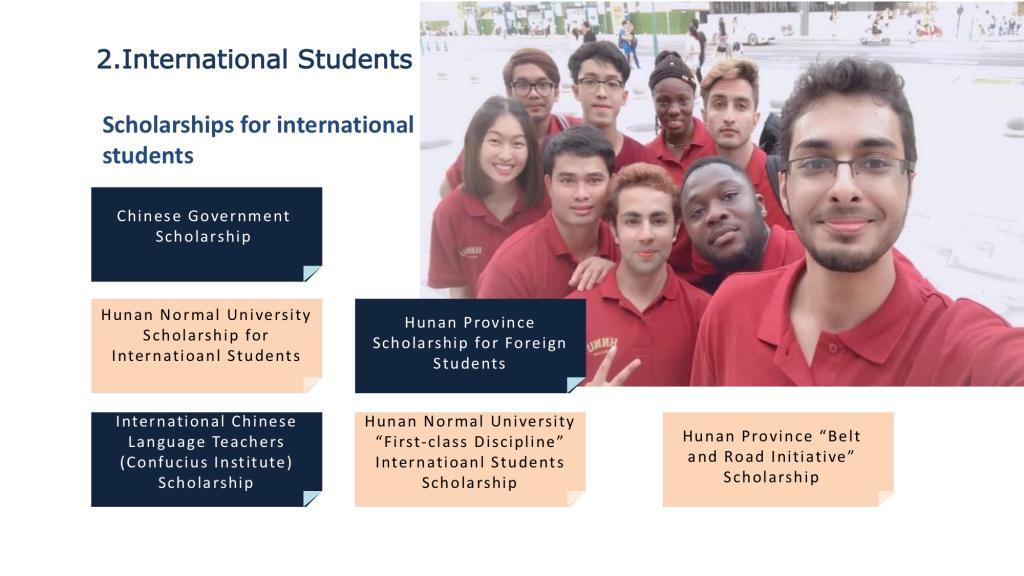 2.International Students

Scholarships for international students

Chinese Government Scholarship

Hunan Normal University Scholarship for Internatioanl Students

Hunan Province Scholarship for Foreign Students

International Chinese Language Teachers (Confucius Institute) Scholarship

Hunan Normal University "First-class Discipline" Internatioanl Students Scholarship

Hunan Province "Belt and Road Initiative" Scholarship